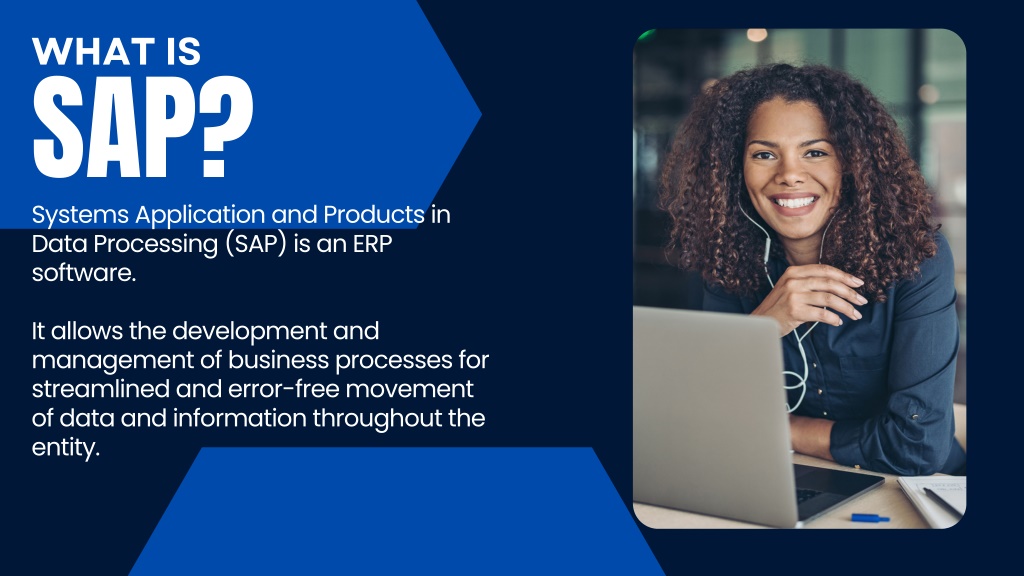 WHAT IS
SAP?

Systems Application and Products in Data Processing (SAP) is an ERP software.

It allows the development and management of business processes for streamlined and error-free movement of data and information throughout the entity.